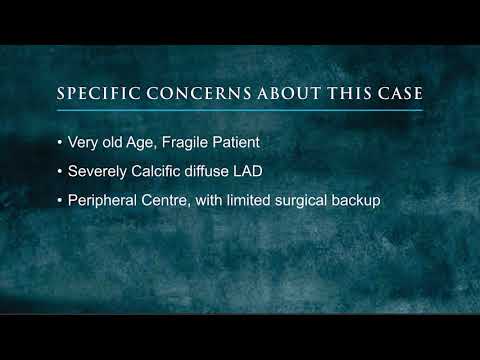 SPECIFIC CONCERNS ABOUT THIS CASE

• Very old Age, Fragile Patient

• Severely Calcific diffuse LAD

• Peripheral Centre, with limited surgical backup